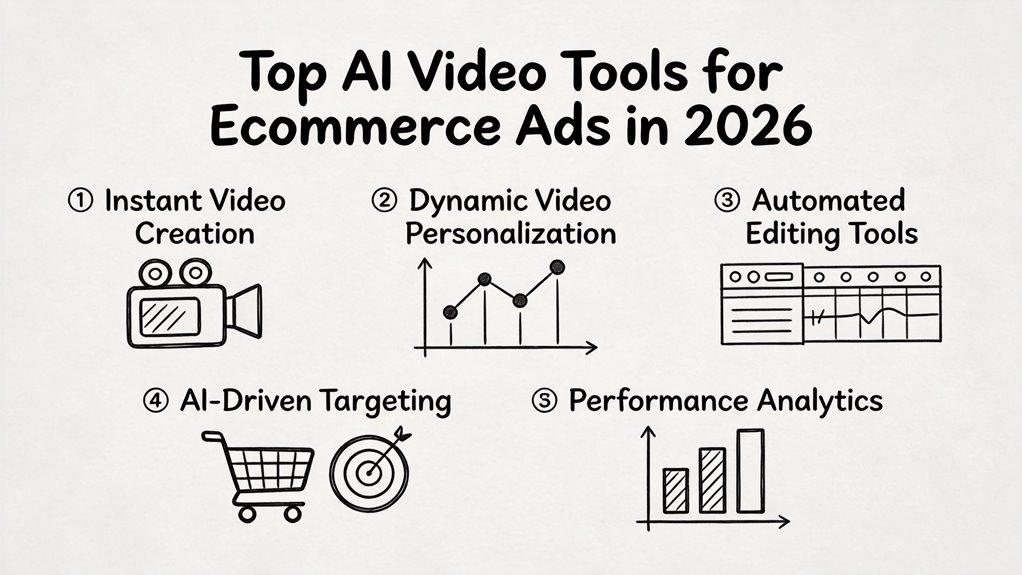 Top AI Video Tools for Ecommerce Ads in 2026

① Instant Video Creation

② Dynamic Video Personalization

③ Automated Editing Tools

④ AI-Driven Targeting

⑤ Performance Analytics